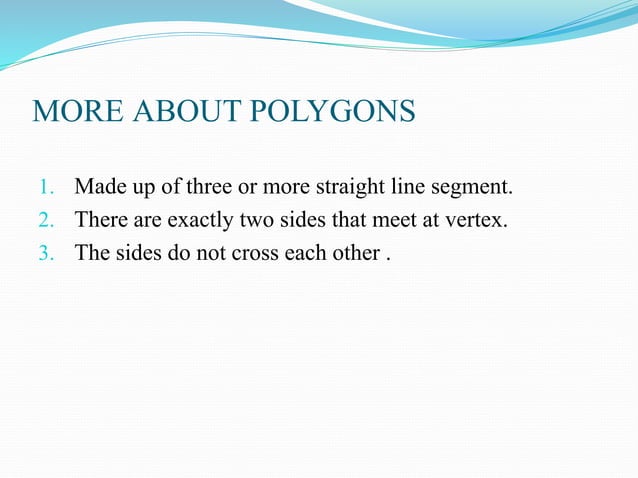 MORE ABOUT POLYGONS

1. Made up of three or more straight line segment.
2. There are exactly two sides that meet at vertex.
3. The sides do not cross each other .